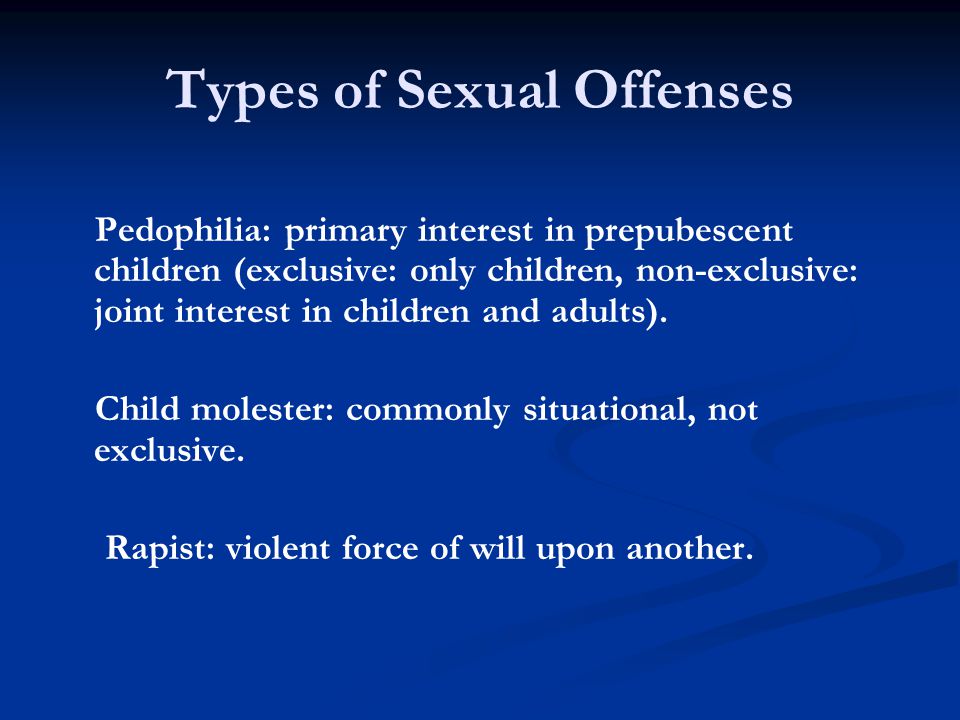 Types of Sexual Offenses

Pedophilia: primary interest in prepubescent children (exclusive: only children, non-exclusive: joint interest in children and adults).

Child molester: commonly situational, not exclusive.

Rapist: violent force of will upon another.